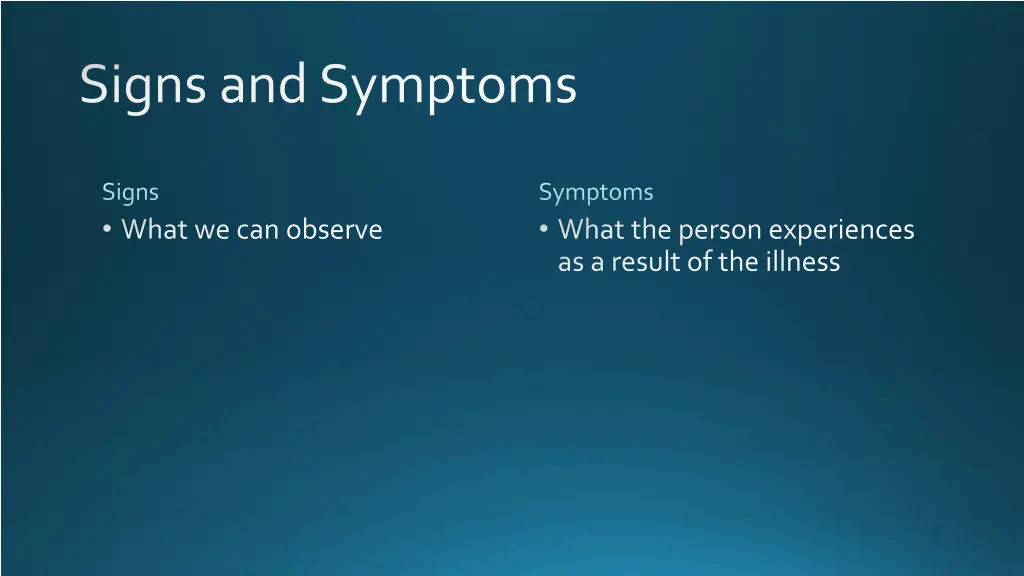 Signs and Symptoms

Signs

• What we can observe

Symptoms

• What the person experiences as a result of the illness